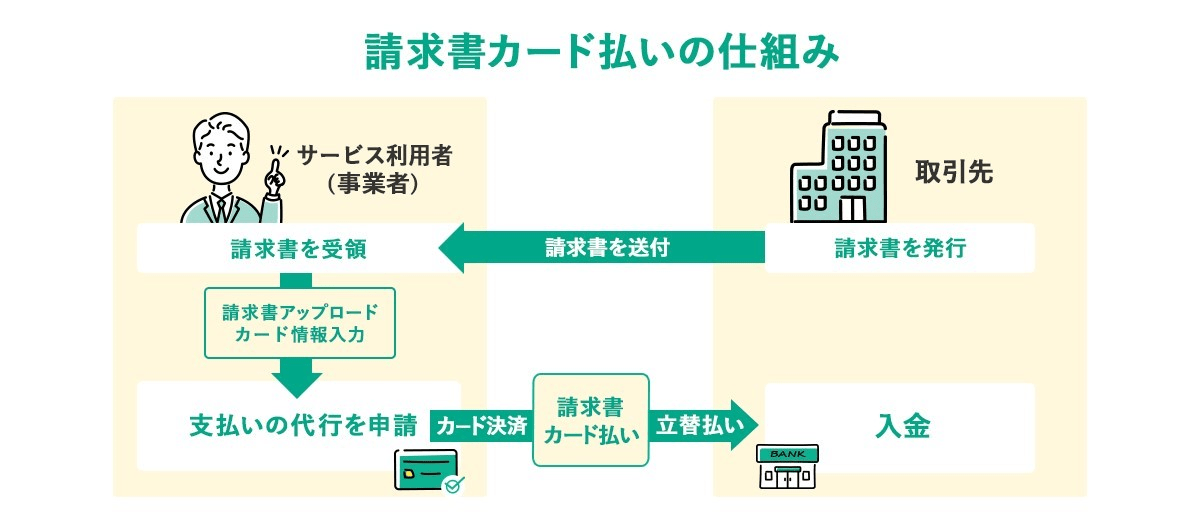 請求書カード払いの仕組み

サービス利用者
（事業者）

取引先

請求書を受領

請求書を送付

請求書を発行

請求書アップロード
カード情報入力

支払いの代行を申請

カード決済

請求書
カード払い

立替払い

入金

BANK